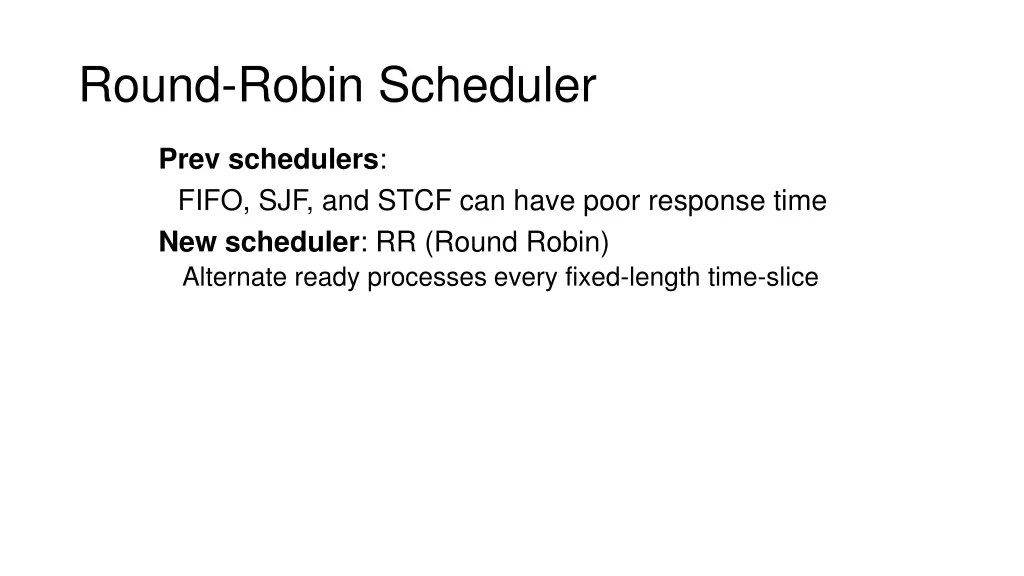 Round-Robin Scheduler

Prev schedulers:

FIFO, SJF, and STCF can have poor response time

New scheduler: RR (Round Robin)

Alternate ready processes every fixed-length time-slice